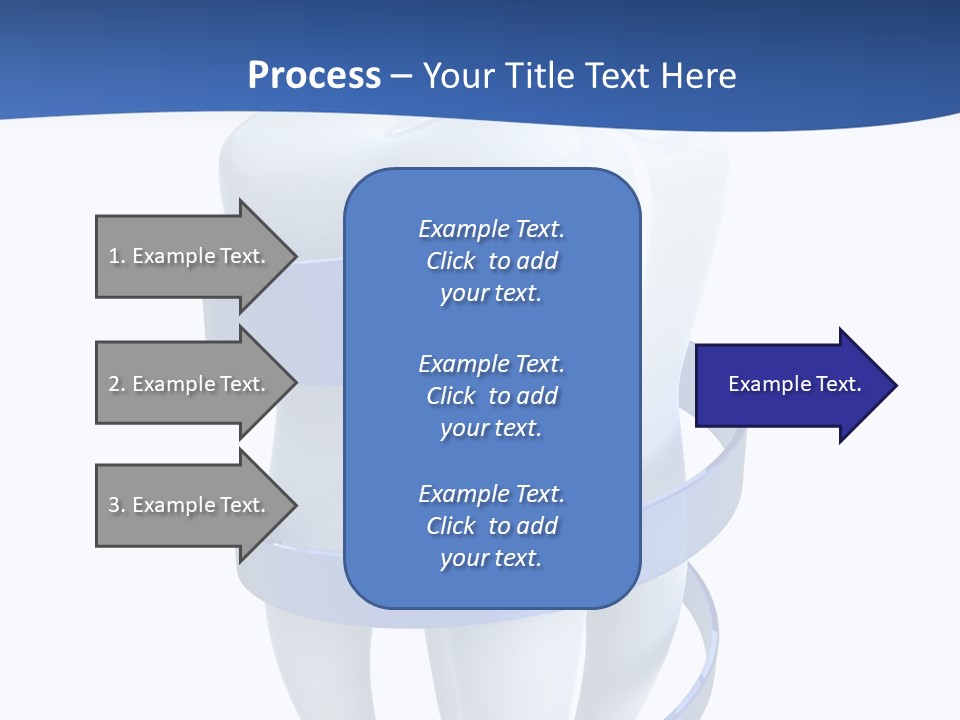 Process – Your Title Text Here

1. Example Text.

2. Example Text.

3. Example Text.

Example Text. Click to add your text.

Example Text. Click to add your text.

Example Text. Click to add your text.

Example Text.